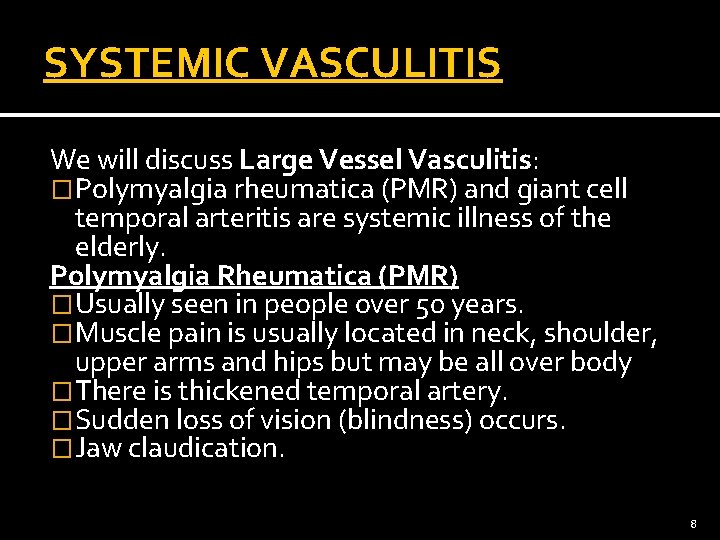 SYSTEMIC VASCULITIS

We will discuss Large Vessel Vasculitis:
□ Polymyalgia rheumatica (PMR) and giant cell temporal arteritis are systemic illness of the elderly.
Polymyalgia Rheumatica (PMR)
□ Usually seen in people over 50 years.
□ Muscle pain is usually located in neck, shoulder, upper arms and hips but may be all over body
□ There is thickened temporal artery.
□ Sudden loss of vision (blindness) occurs.
□ Jaw claudication.

8